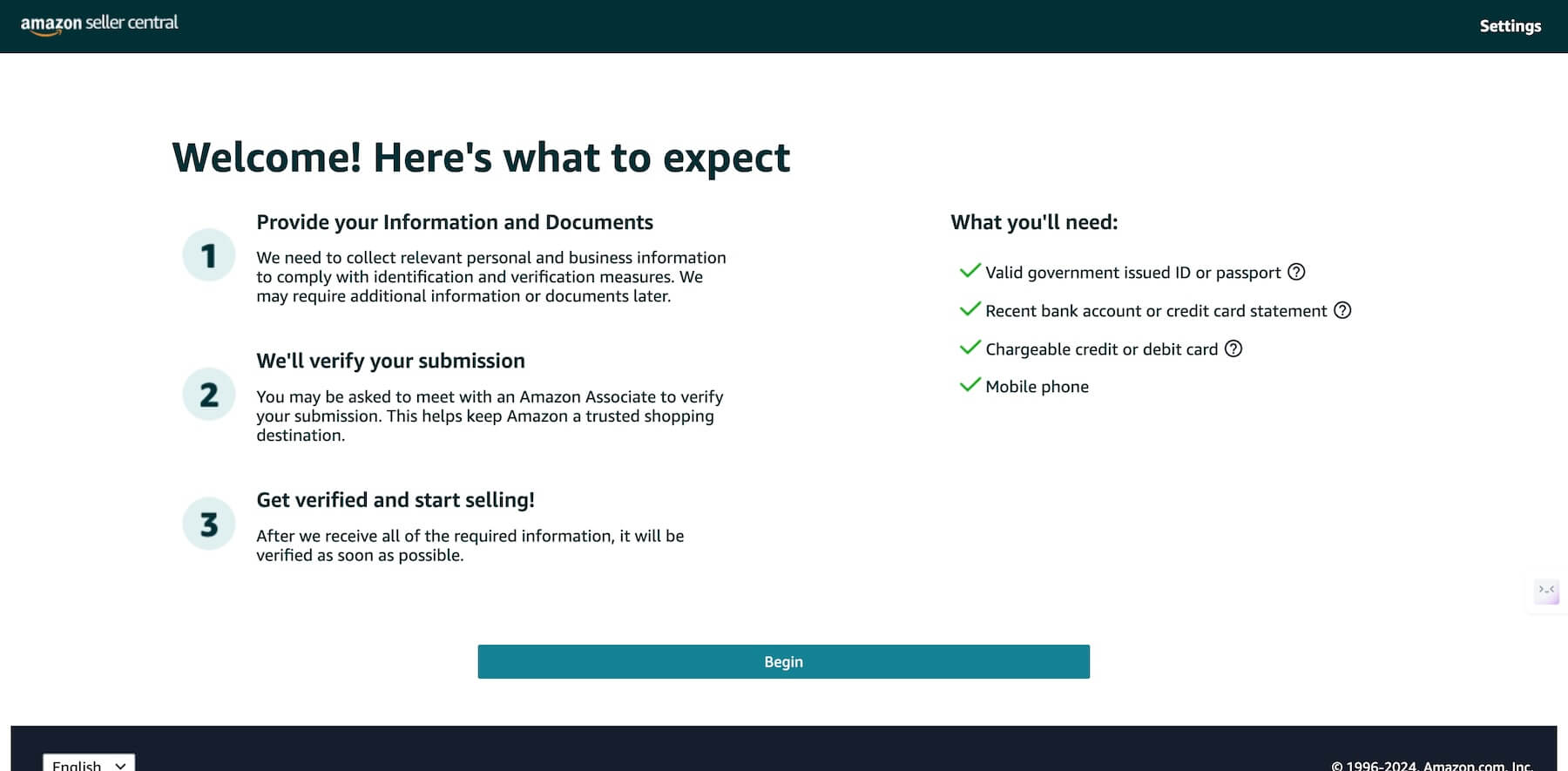 amazon seller central

Settings

Welcome! Here's what to expect

1

Provide your Information and Documents

We need to collect relevant personal and business information to comply with identification and verification measures. We may require additional information or documents later.

2

We'll verify your submission

You may be asked to meet with an Amazon Associate to verify your submission. This helps keep Amazon a trusted shopping destination.

3

Get verified and start selling!

After we receive all of the required information, it will be verified as soon as possible.

What you'll need:

Valid government issued ID or passport

Recent bank account or credit card statement

Chargeable credit or debit card

Mobile phone

Begin

English

© 1996-2024, Amazon.com, Inc.